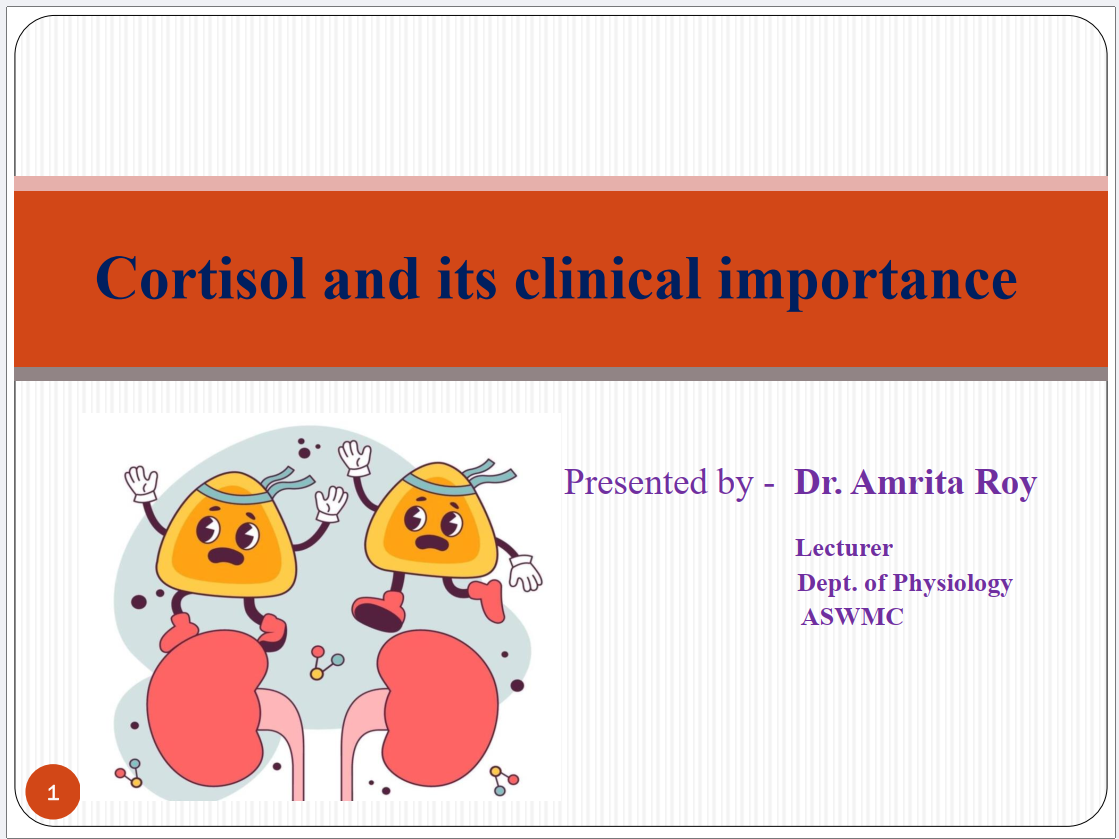 Cortisol and its clinical importance

Presented by - Dr. Amrita Roy

Lecturer
Dept. of Physiology
ASWMC

1